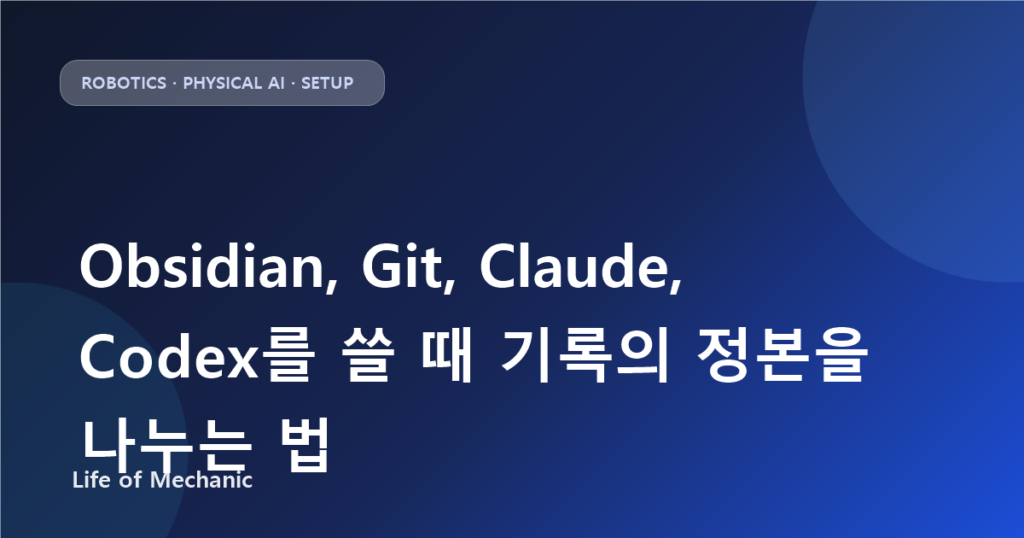 ROBOTICS · PHYSICAL AI · SETUP

Obsidian, Git, Claude, Codex를 쓸 때 기록의 정본을 나누는 법

Life of Mechanic